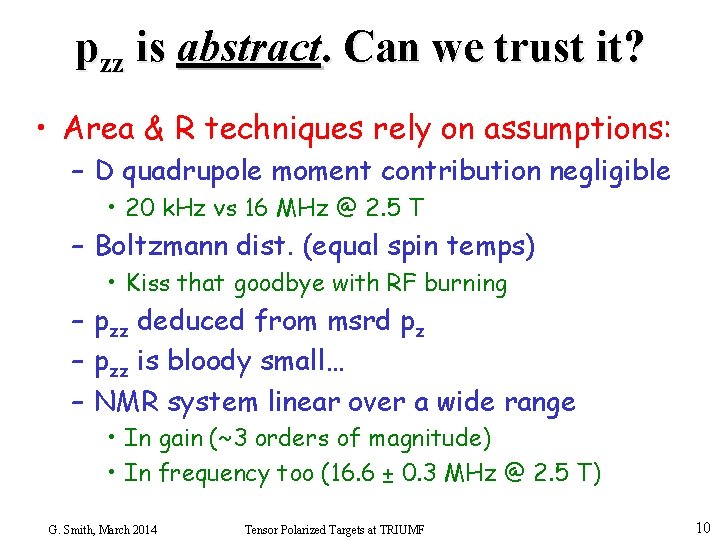 $p_{zz}$ is abstract. Can we trust it?

• Area & R techniques rely on assumptions:
- D quadrupole moment contribution negligible
• 20 kHz vs 16 MHz @ 2.5 T
- Boltzmann dist. (equal spin temps)
• Kiss that goodbye with RF burning
- $p_{zz}$ deduced from msrd $p_z$
- $p_{zz}$ is bloody small...
- NMR system linear over a wide range
• In gain (~3 orders of magnitude)
• In frequency too (16.6 ± 0.3 MHz @ 2.5 T)

G. Smith, March 2014 Tensor Polarized Targets at TRIUMF 10